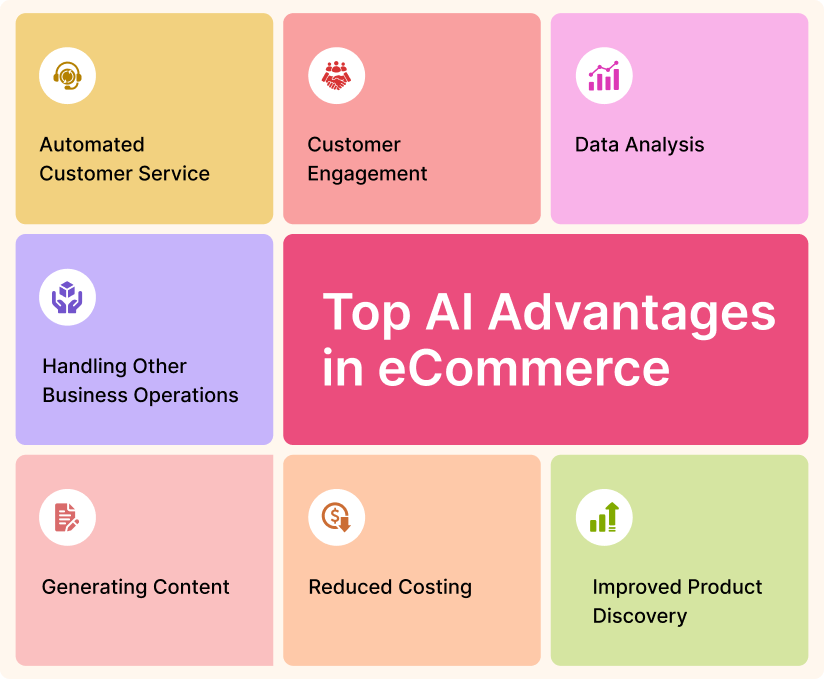 Automated Customer Service

Customer Engagement

Data Analysis

Handling Other Business Operations

Top AI Advantages in eCommerce

Generating Content

Reduced Costing

Improved Product Discovery